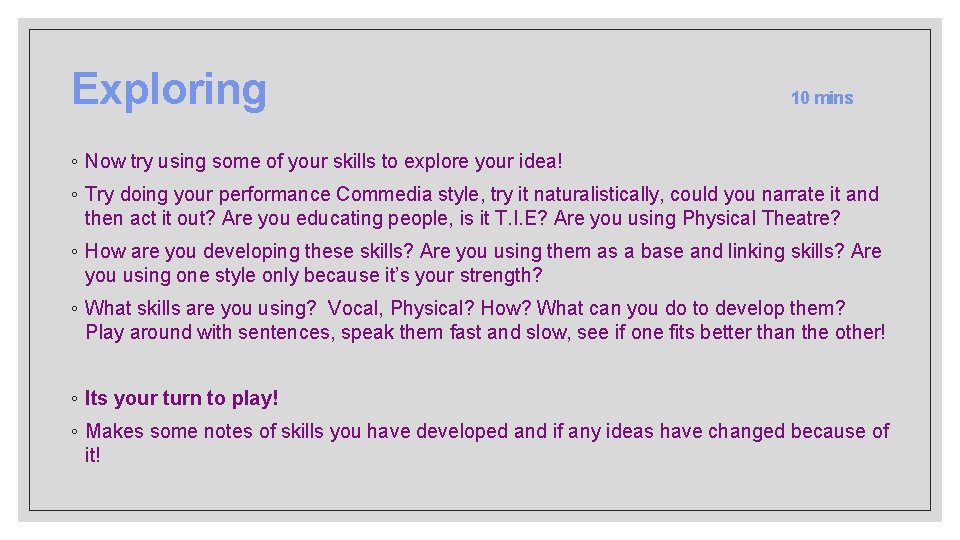 Exploring

10 mins

◦ Now try using some of your skills to explore your idea!

◦ Try doing your performance Commedia style, try it naturalistically, could you narrate it and then act it out? Are you educating people, is it T.I.E? Are you using Physical Theatre?

◦ How are you developing these skills? Are you using them as a base and linking skills? Are you using one style only because it's your strength?

◦ What skills are you using? Vocal, Physical? How? What can you do to develop them? Play around with sentences, speak them fast and slow, see if one fits better than the other!

◦ Its your turn to play!

◦ Makes some notes of skills you have developed and if any ideas have changed because of it!